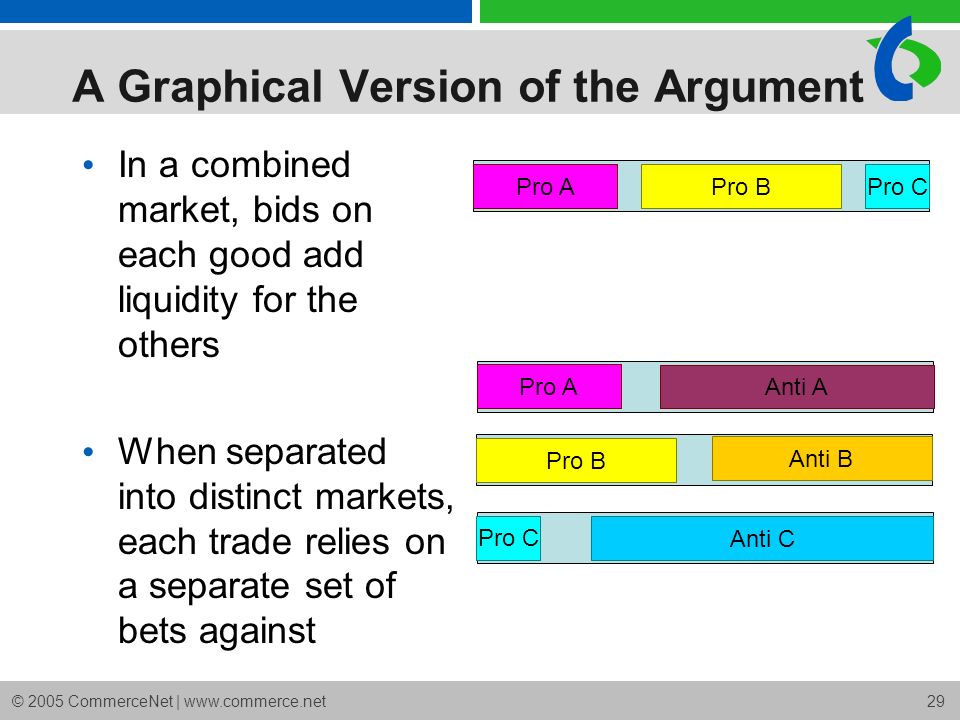 A Graphical Version of the Argument

• In a combined market, bids on each good add liquidity for the others

• When separated into distinct markets, each trade relies on a separate set of bets against

Pro A
Pro B
Pro C

Pro A
Anti A

Pro B
Anti B

Pro C
Anti C

© 2005 CommerceNet | www.commerce.net
29